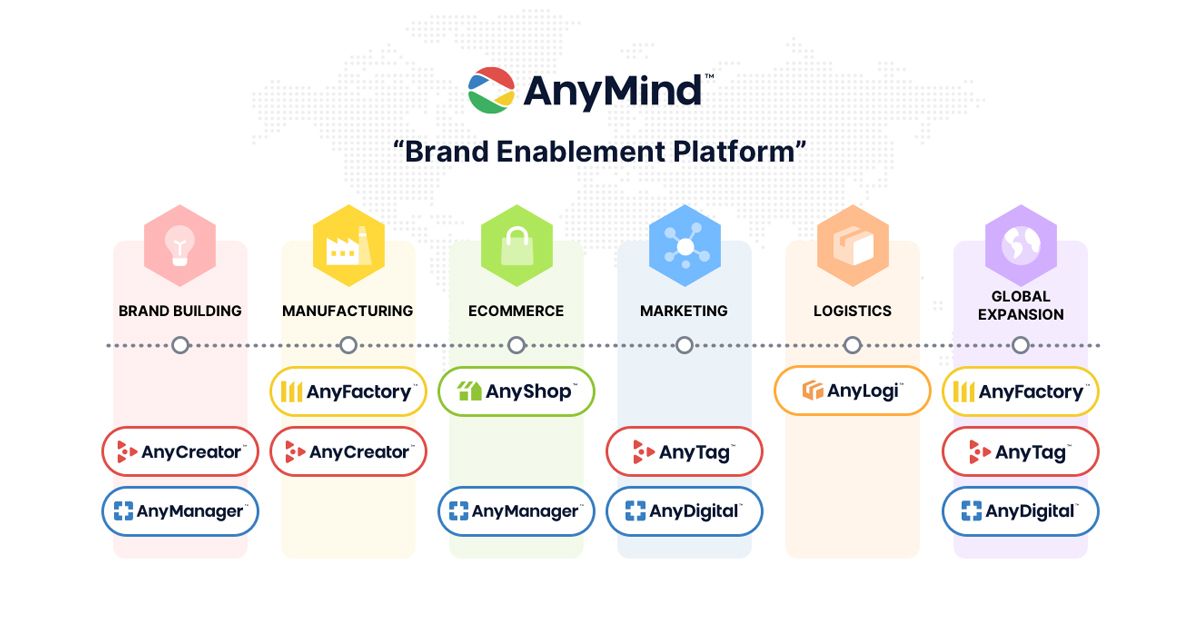 AnyMind™

"Brand Enablement Platform"

BRAND BUILDING

AnyCreator™

AnyManager™

MANUFACTURING

AnyFactory™

AnyCreator™

ECOMMERCE

AnyShop™

AnyManager™

MARKETING

AnyTag™

AnyDigital™

LOGISTICS

AnyLogi™

GLOBAL EXPANSION

AnyFactory™

AnyTag™

AnyDigital™